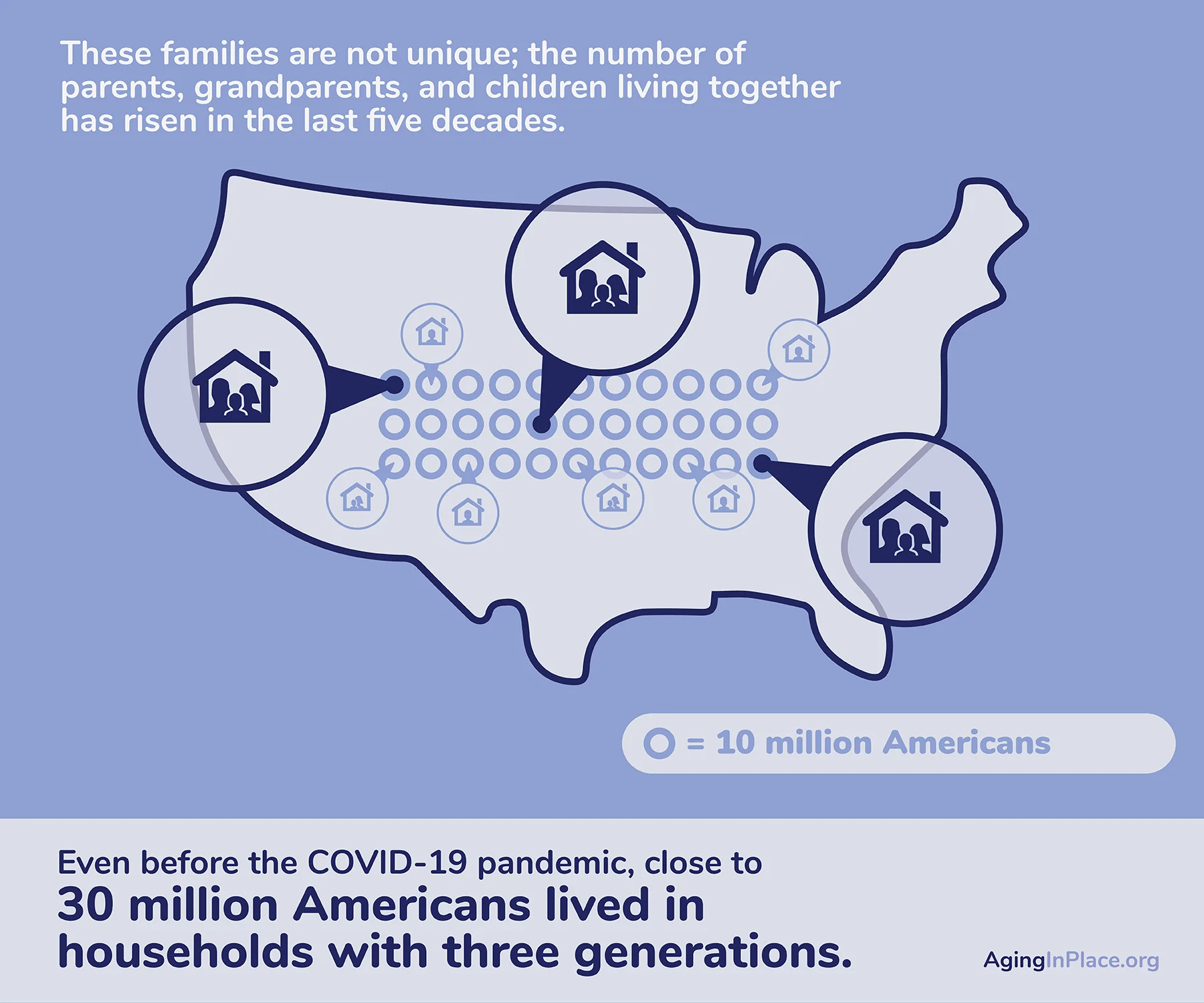 These families are not unique; the number of parents, grandparents, and children living together has risen in the last five decades.

= 10 million Americans

Even before the COVID-19 pandemic, close to
30 million Americans lived in households with three generations.

AgingInPlace.org